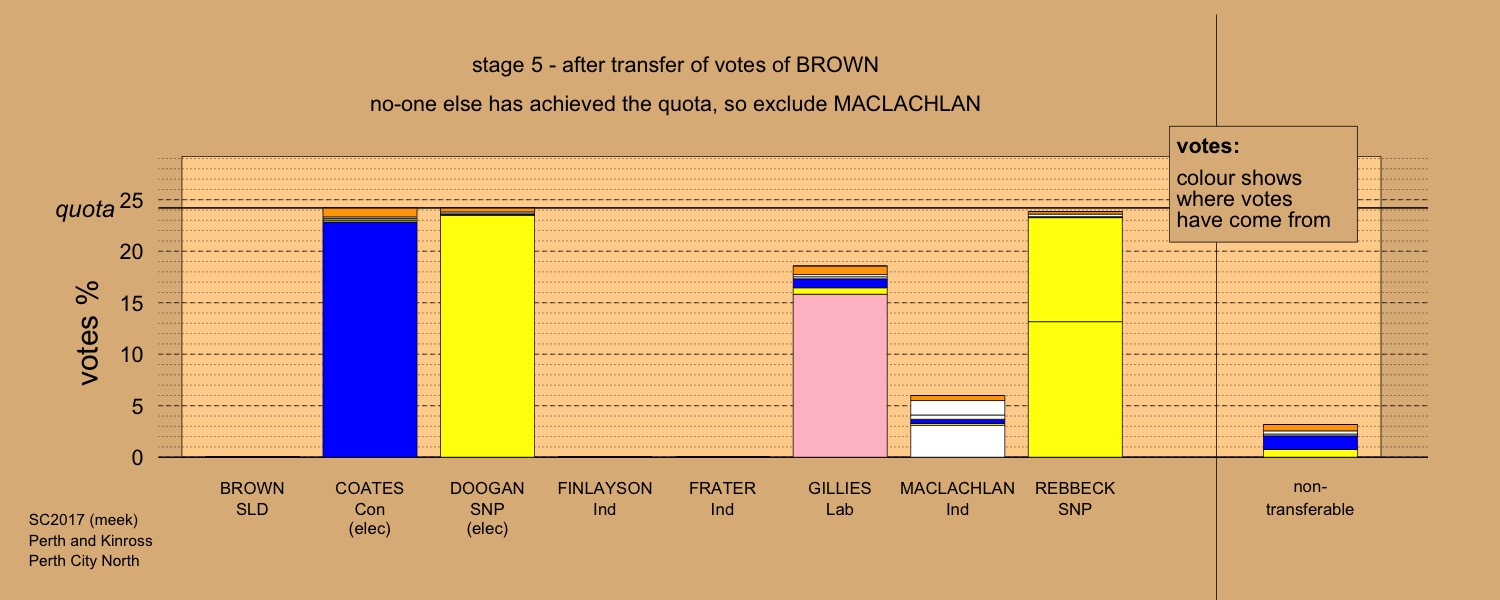 stage 5 - after transfer of votes of BROWN

no-one else has achieved the quota, so exclude MACLACHLAN

votes:
colour shows where votes have come from

quota

votes %

25
20
15
10
5
0

BROWN
SLD

COATES
Con
(elec)

DOOGAN
SNP
(elec)

FINLAYSON
Ind

FRATER
Ind

GILLIES
Lab

MACLACHLAN
Ind

REBBECK
SNP

non-transferable

SC2017 (meek)
Perth and Kinross
Perth City North